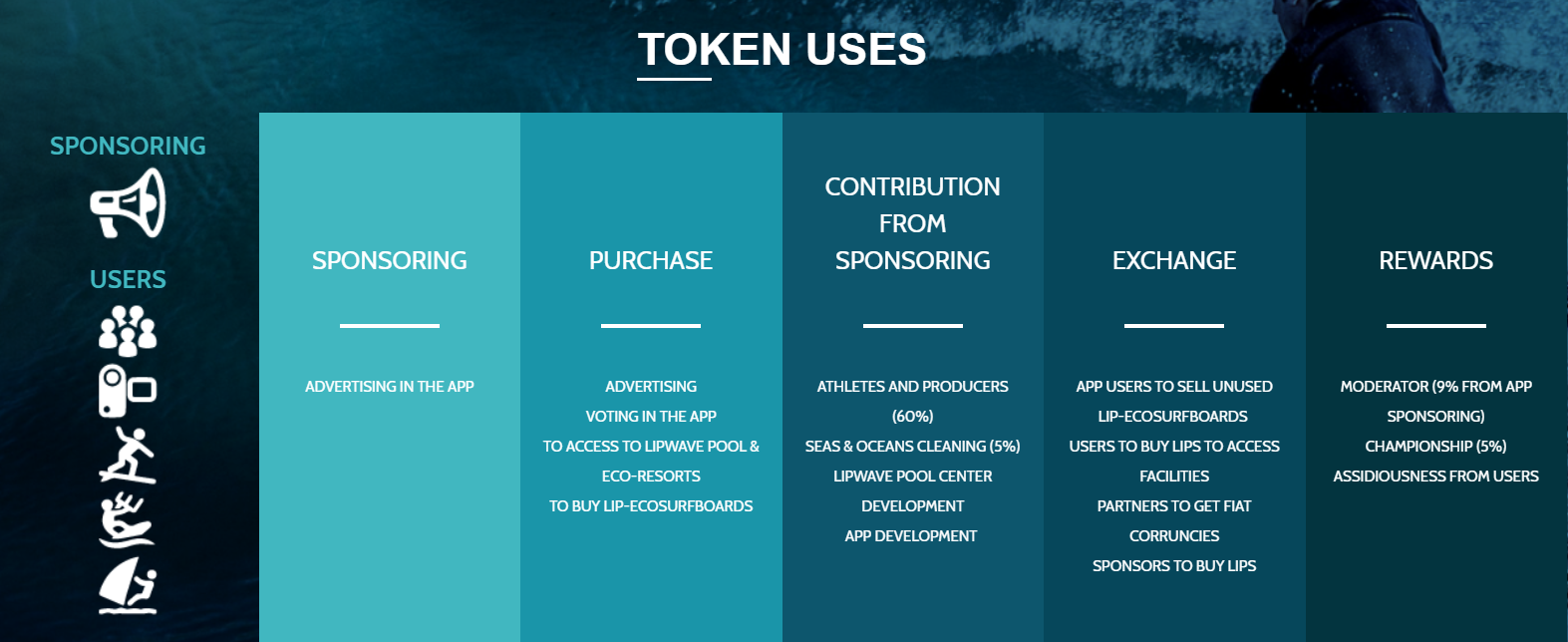 TOKEN USES

SPONSORING

USERS

SPONSORING

ADVERTISING IN THE APP

PURCHASE

ADVERTISING
VOTING IN THE APP
TO ACCESS TO LIPWAVE POOL & ECO-RESORTS
TO BUY LIP-ECOSURFBOARDS

CONTRIBUTION FROM SPONSORING

ATHLETES AND PRODUCERS (60%)
SEAS & OCEANS CLEANING (5%)
LIPWAVE POOL CENTER DEVELOPMENT
APP DEVELOPMENT

EXCHANGE

APP USERS TO SELL UNUSED LIP-ECOSURFBOARDS
USERS TO BUY LIPS TO ACCESS FACILITIES
PARTNERS TO GET FIAT CORRUNCIES
SPONSORS TO BUY LIPS

REWARDS

MODERATOR (9% FROM APP SPONSORING)
CHAMPIONSHIP (5%)
ASSIDIOUSNESS FROM USERS